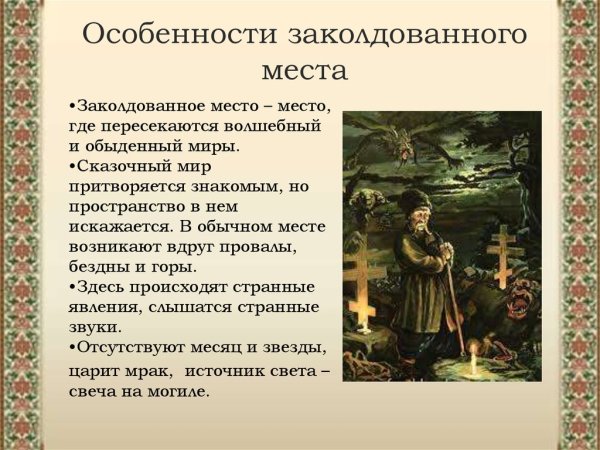 Особенности заколдованного места

•Заколдованное место – место, где пересекаются волшебный и обыденный миры.
•Сказочный мир притворяется знакомым, но пространство в нем искажается. В обычном месте возникают вдруг провалы, бездны и горы.
•Здесь происходят странные явления, слышатся странные звуки.
•Отсутствуют месяц и звезды, царит мрак, источник света – свеча на могиле.